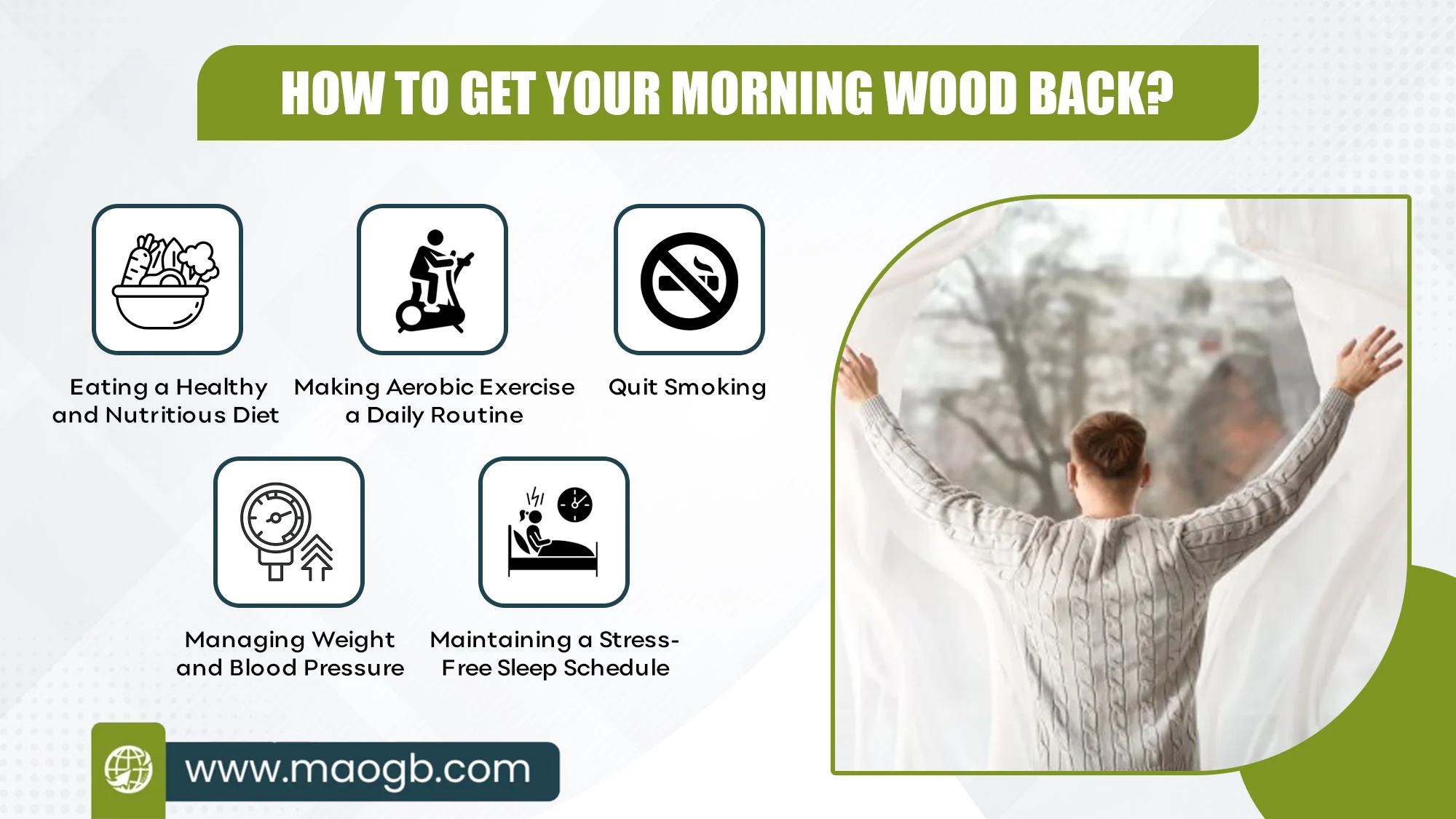 HOW TO GET YOUR MORNING WOOD BACK?

Eating a Healthy and Nutritious Diet

Making Aerobic Exercise a Daily Routine

Quit Smoking

Managing Weight and Blood Pressure

Maintaining a Stress-Free Sleep Schedule

www.maogb.com